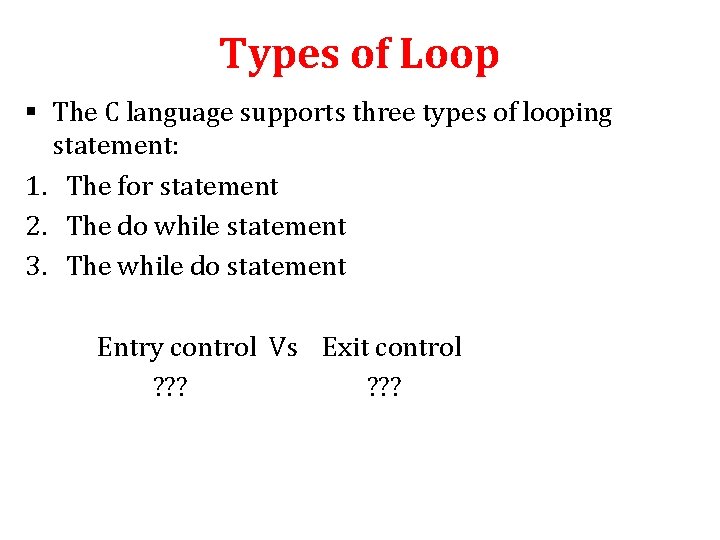 Types of Loop

▪ The C language supports three types of looping statement:

1. The for statement
2. The do while statement
3. The while do statement

Entry control Vs Exit control
??? ???